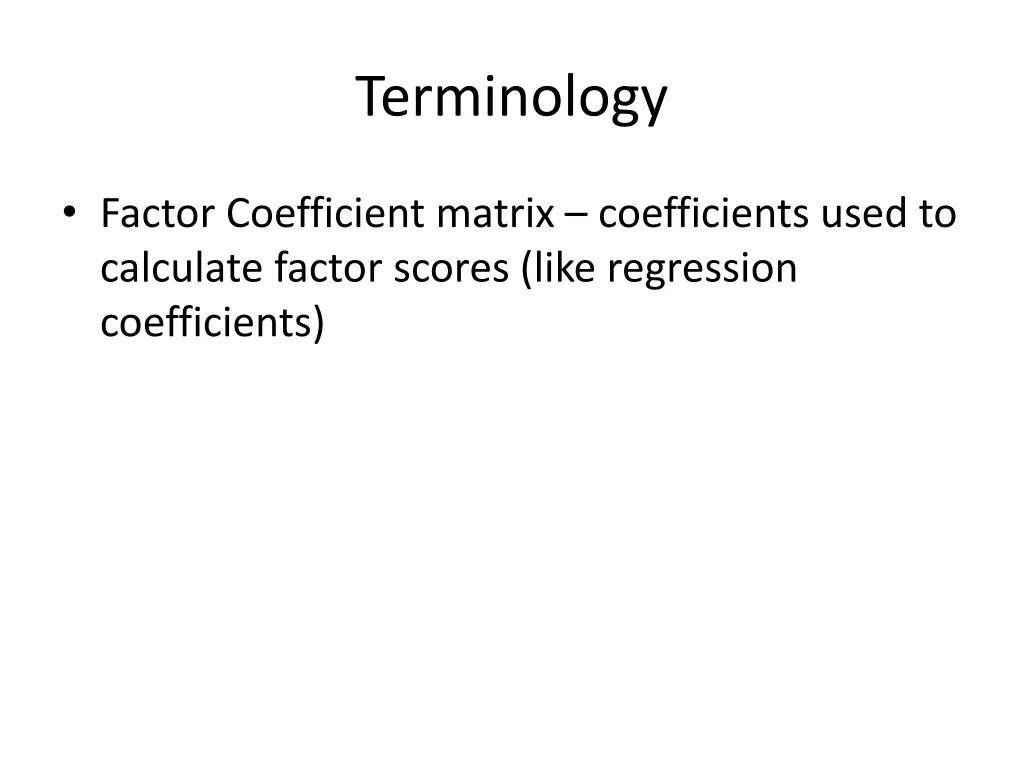 Terminology

• Factor Coefficient matrix – coefficients used to calculate factor scores (like regression coefficients)